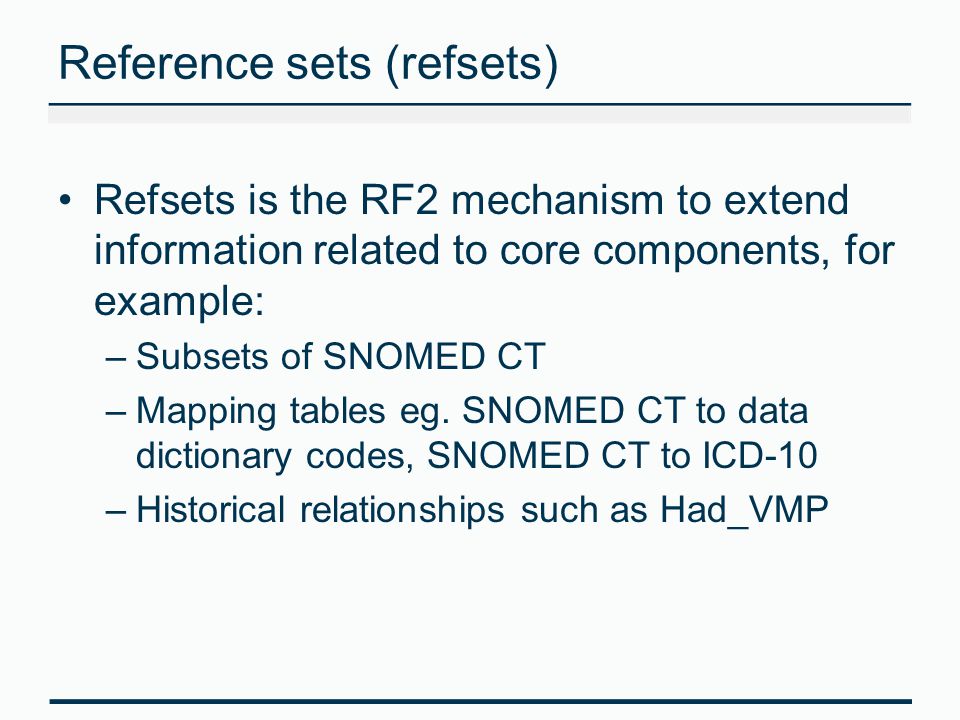 Reference sets (refsets)

• Refsets is the RF2 mechanism to extend information related to core components, for example:
– Subsets of SNOMED CT
– Mapping tables eg. SNOMED CT to data dictionary codes, SNOMED CT to ICD-10
– Historical relationships such as Had_VMP